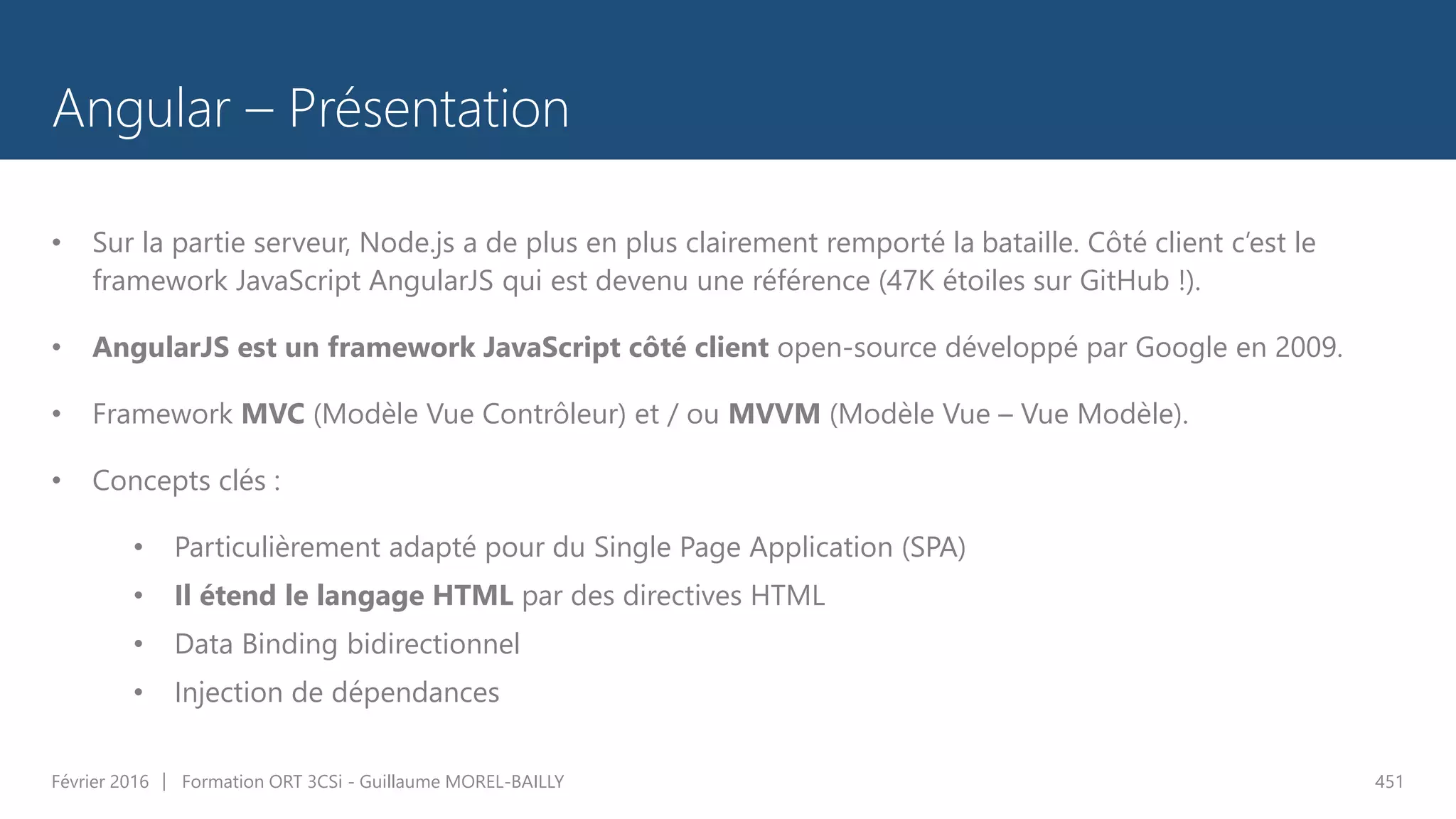 Angular – Présentation

• Sur la partie serveur, Node.js a de plus en plus clairement remporté la bataille. Côté client c'est le framework JavaScript AngularJS qui est devenu une référence (47K étoiles sur GitHub !).

• AngularJS est un framework JavaScript côté client open-source développé par Google en 2009.

• Framework MVC (Modèle Vue Contrôleur) et / ou MVVM (Modèle Vue – Vue Modèle).

• Concepts clés :

• Particulièrement adapté pour du Single Page Application (SPA)
• Il étend le langage HTML par des directives HTML
• Data Binding bidirectionnel
• Injection de dépendances

Février 2016 | Formation ORT 3CSi - Guillaume MOREL-BAILLY 451